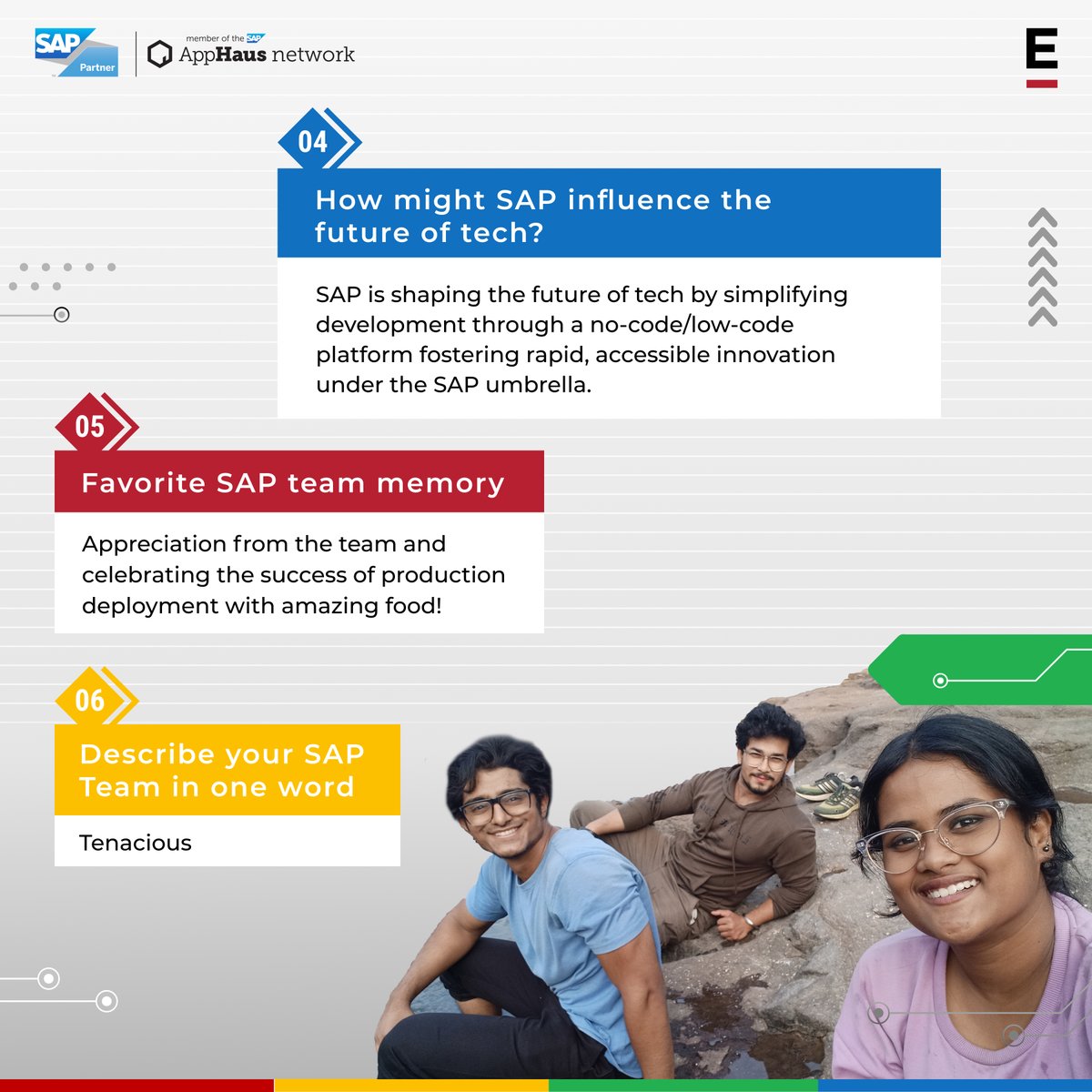 SAP Partner

member of the SAP AppHaus network

E

04

How might SAP influence the future of tech?

SAP is shaping the future of tech by simplifying development through a no-code/low-code platform fostering rapid, accessible innovation under the SAP umbrella.

05

Favorite SAP team memory

Appreciation from the team and celebrating the success of production deployment with amazing food!

06

Describe your SAP Team in one word

Tenacious